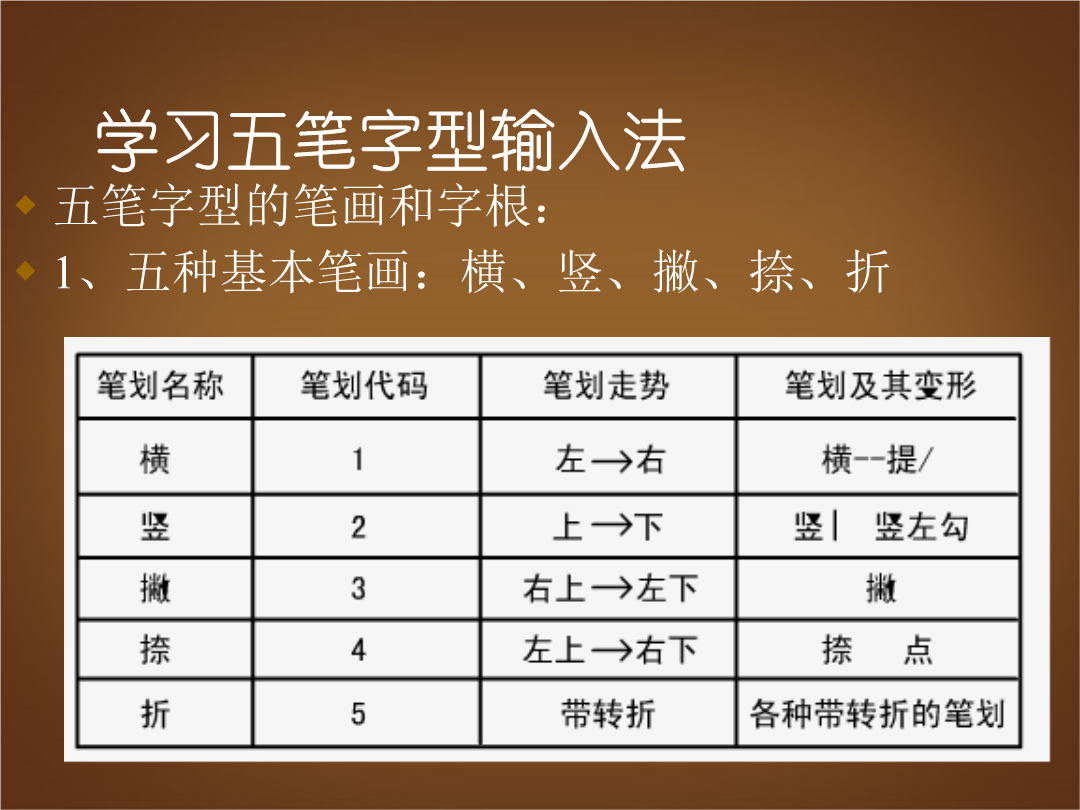 学习五笔字型输入法

五笔字型的笔画和字根：

1、五种基本笔画：横、竖、撇、捺、折

| 笔划名称 | 笔划代码 | 笔划走势 | 笔划及其变形 |
|---|---|---|---|
| 横 | 1 | 左→右 | 横--提/ |
| 竖 | 2 | 上→下 | 竖丨 竖左勾 |
| 撇 | 3 | 右上→左下 | 撇 |
| 捺 | 4 | 左上→右下 | 捺 点 |
| 折 | 5 | 带转折 | 各种带转折的笔划 |